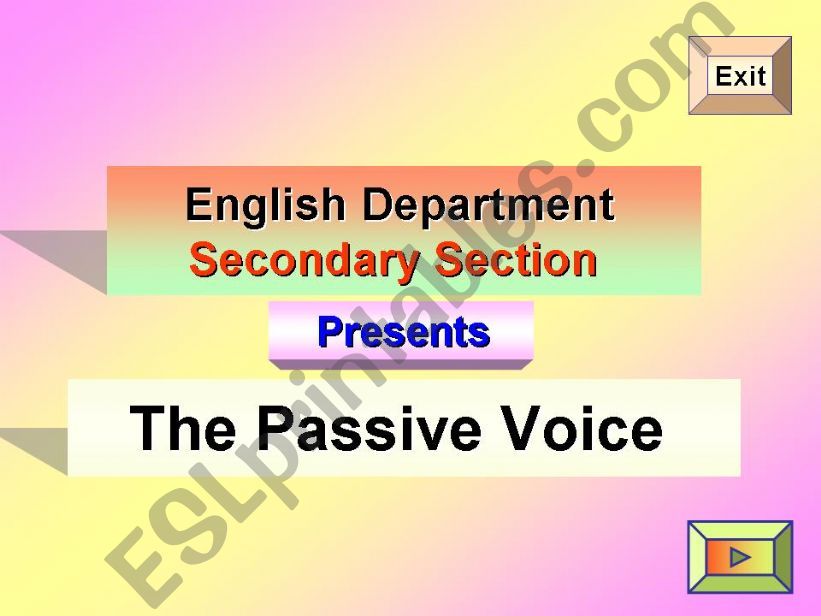 Exit

English Department
Secondary Section

Presents

The Passive Voice

ESLprintables.com